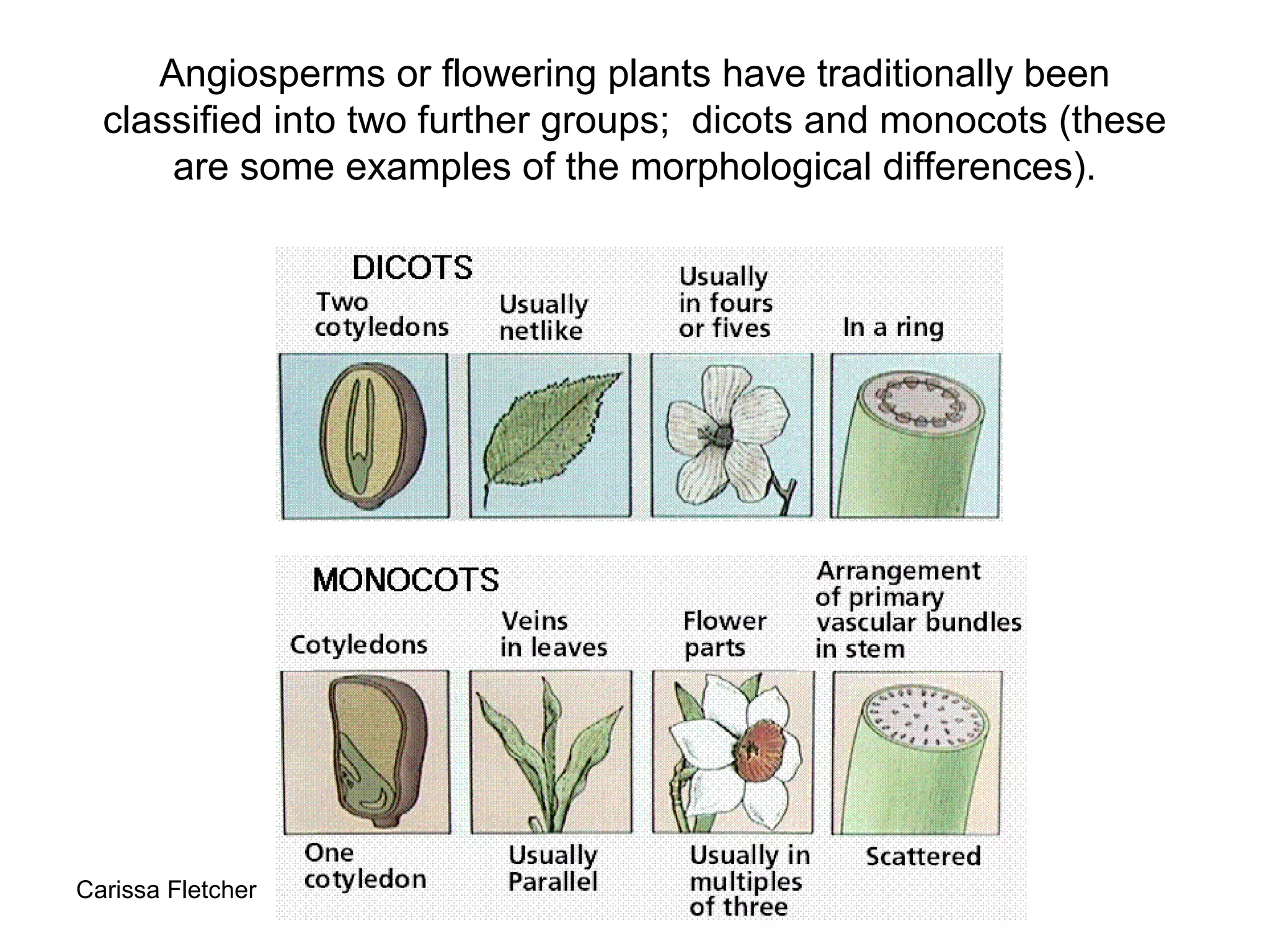 Angiosperms or flowering plants have traditionally been classified into two further groups; dicots and monocots (these are some examples of the morphological differences).

DICOTS

Two cotyledons

Usually netlike

Usually in fours or fives

In a ring

MONOCOTS

Cotyledons

Veins in leaves

Flower parts

Arrangement of primary vascular bundles in stem

One cotyledon

Usually Parallel

Usually in multiples of three

Scattered

Carissa Fletcher